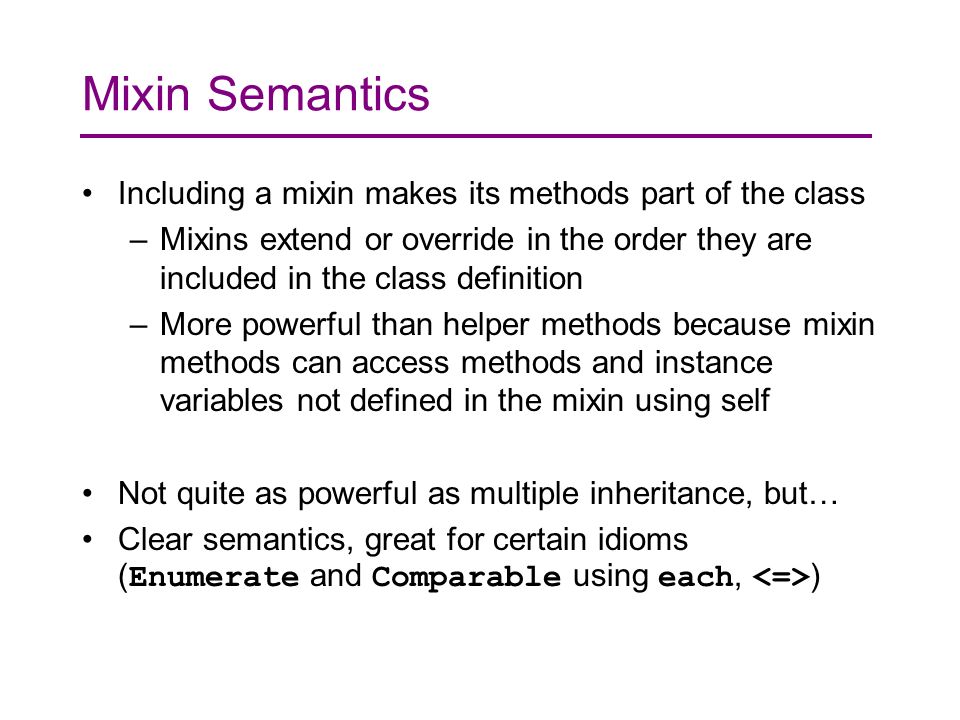 Mixin Semantics

• Including a mixin makes its methods part of the class
  – Mixins extend or override in the order they are included in the class definition
  – More powerful than helper methods because mixin methods can access methods and instance variables not defined in the mixin using self

• Not quite as powerful as multiple inheritance, but…
• Clear semantics, great for certain idioms (Enumerate and Comparable using each, <=>)